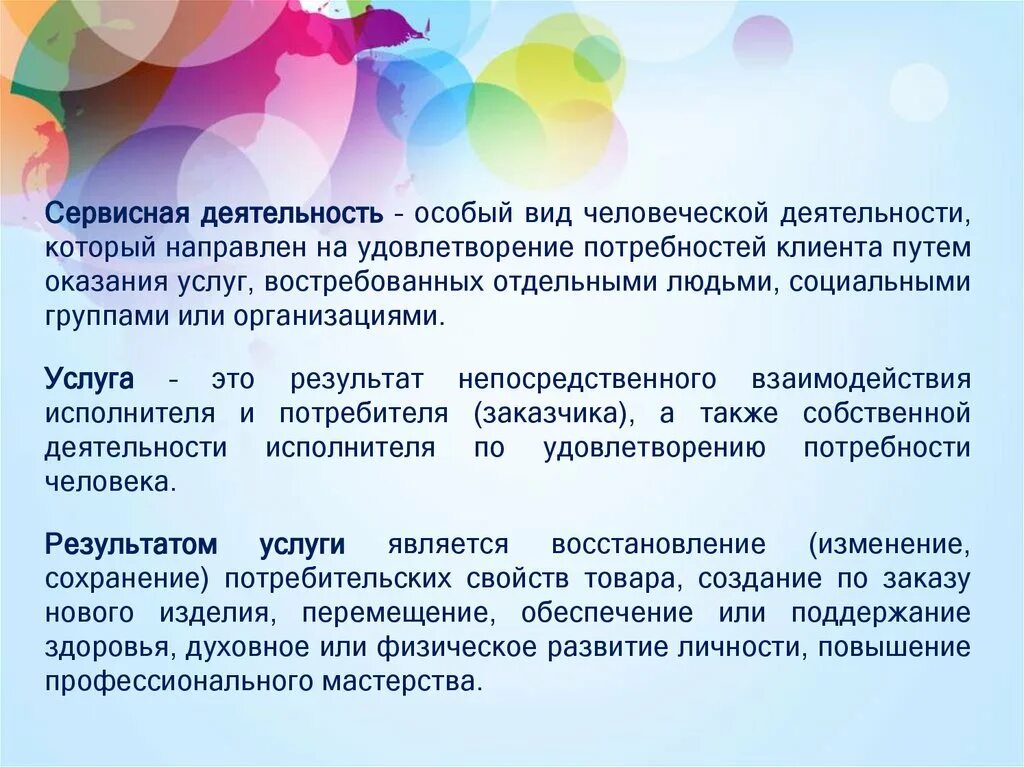 Сервисная деятельность - особый вид человеческой деятельности, который направлен на удовлетворение потребностей клиента путем оказания услуг, востребованных отдельными людьми, социальными группами или организациями.

Услуга - это результат непосредственного взаимодействия исполнителя и потребителя (заказчика), а также собственной деятельности исполнителя по удовлетворению потребности человека.

Результатом услуги является восстановление (изменение, сохранение) потребительских свойств товара, создание по заказу нового изделия, перемещение, обеспечение или поддержание здоровья, духовное или физическое развитие личности, повышение профессионального мастерства.